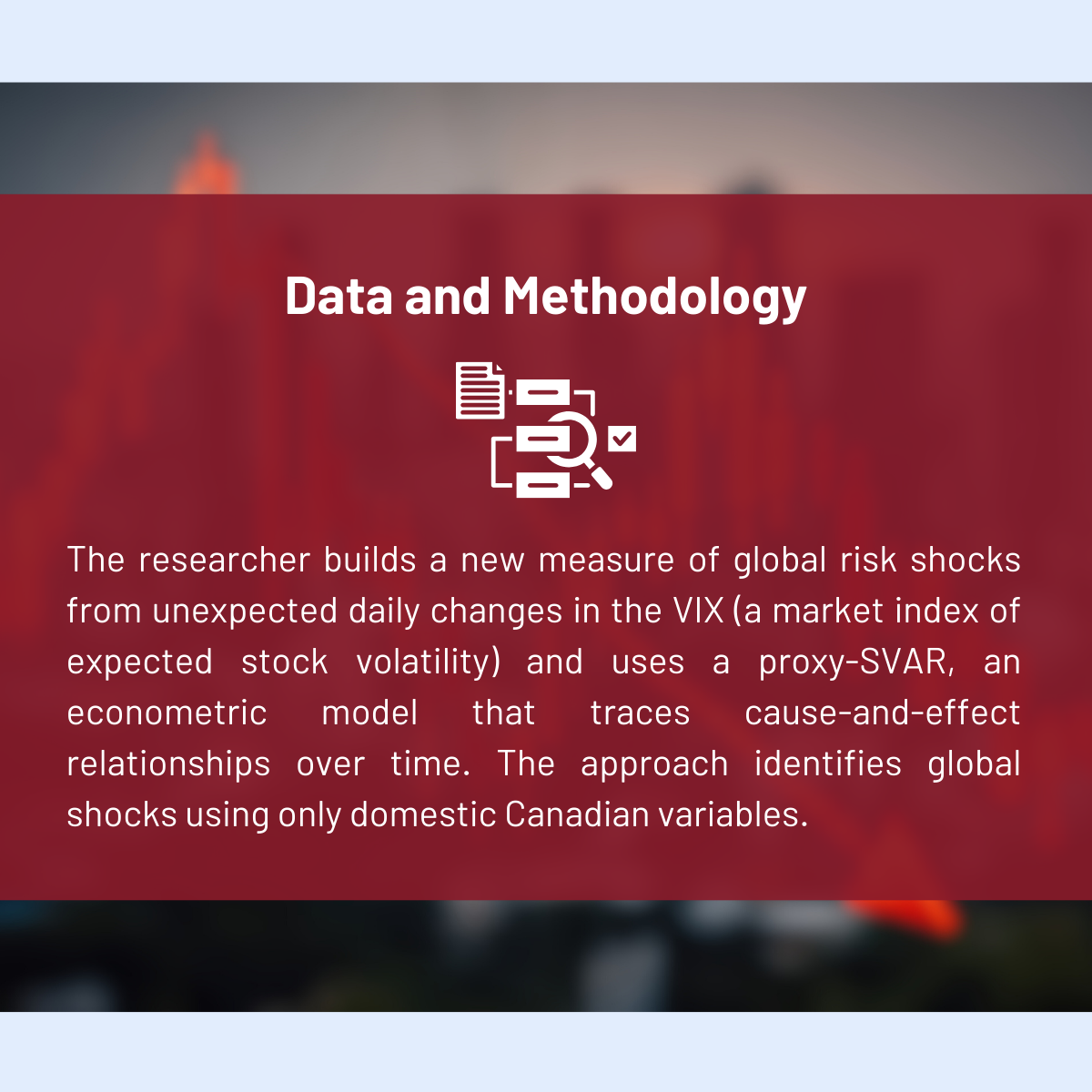 Data and Methodology

The researcher builds a new measure of global risk shocks from unexpected daily changes in the VIX (a market index of expected stock volatility) and uses a proxy-SVAR, an econometric model that traces cause-and-effect relationships over time. The approach identifies global shocks using only domestic Canadian variables.